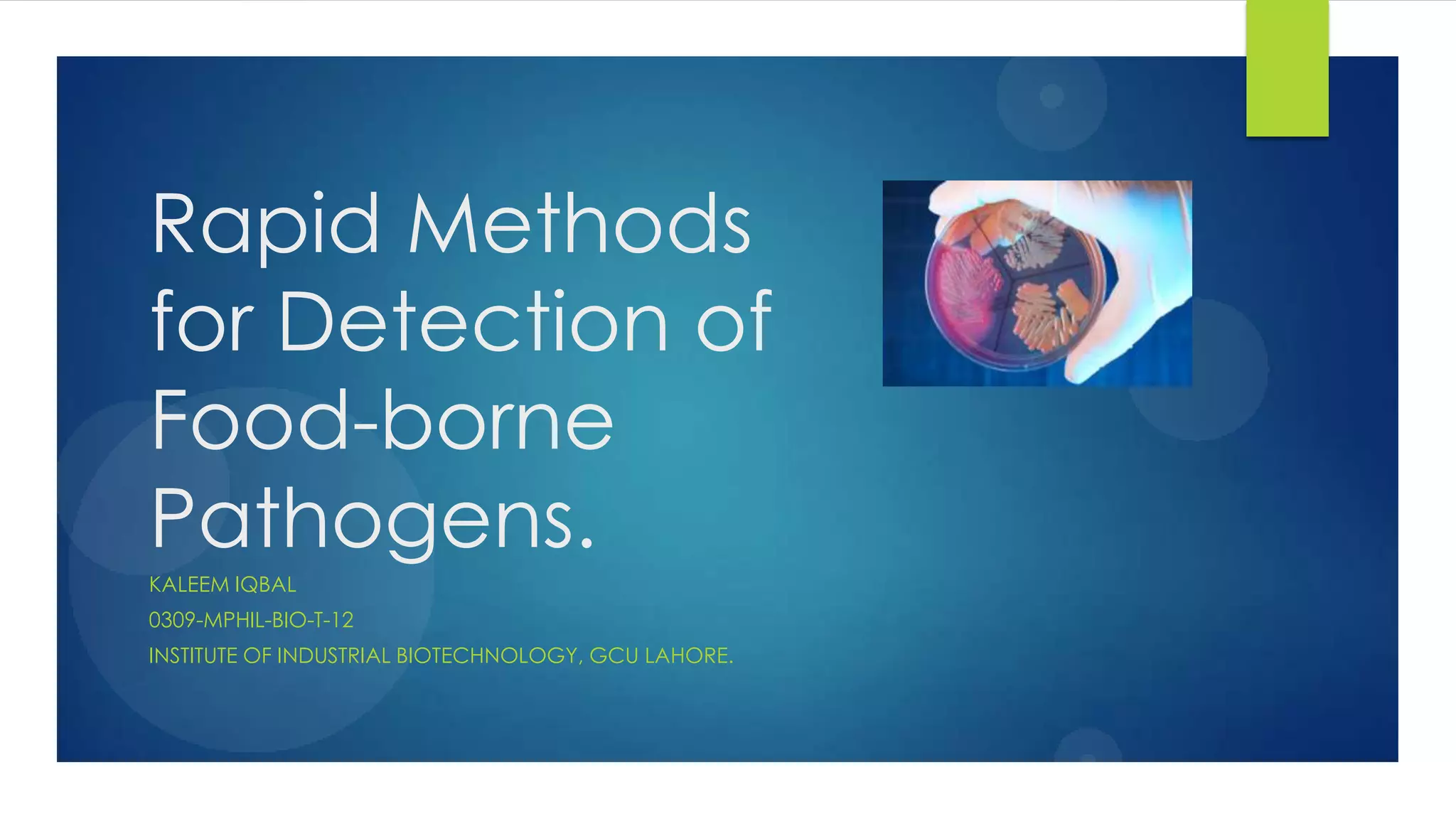 Rapid Methods for Detection of Food-borne Pathogens.

KALEEM IQBAL
0309-MPHIL-BIO-T-12
INSTITUTE OF INDUSTRIAL BIOTECHNOLOGY, GCU LAHORE.